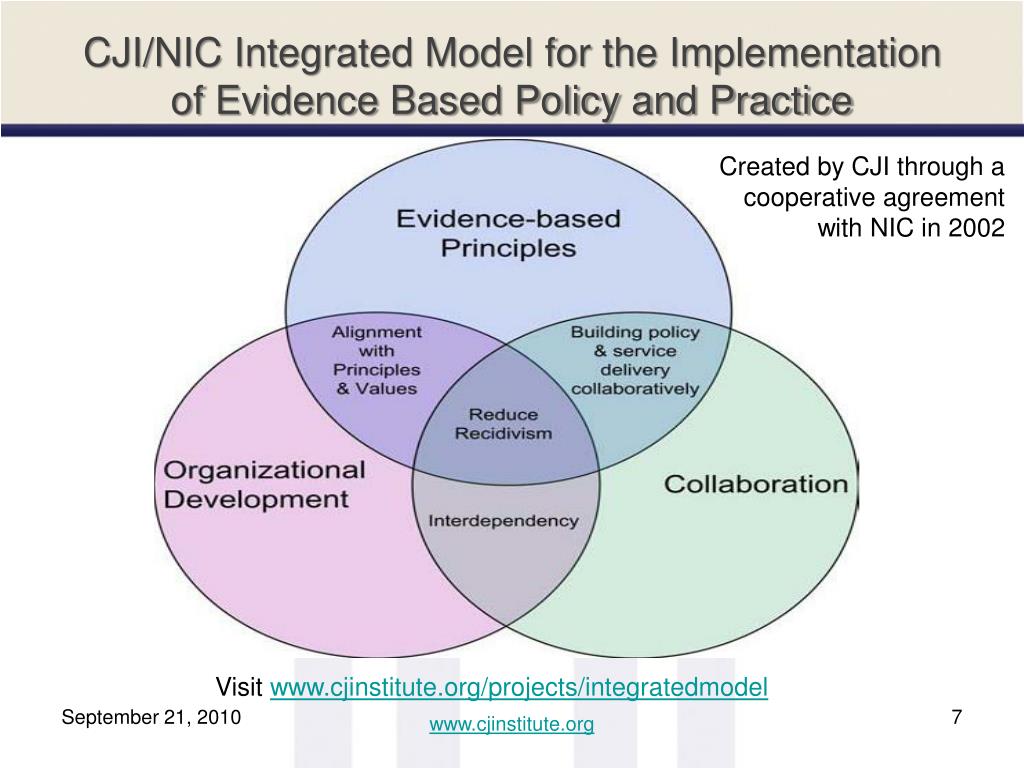 CJI/NIC Integrated Model for the Implementation of Evidence Based Policy and Practice

Created by CJI through a cooperative agreement with NIC in 2002

Evidence-based Principles

Alignment with Principles & Values

Building policy & service delivery collaboratively

Reduce Recidivism

Organizational Development

Collaboration

Interdependency

Visit www.cjinstitute.org/projects/integratedmodel

September 21, 2010

www.cjinstitute.org

7